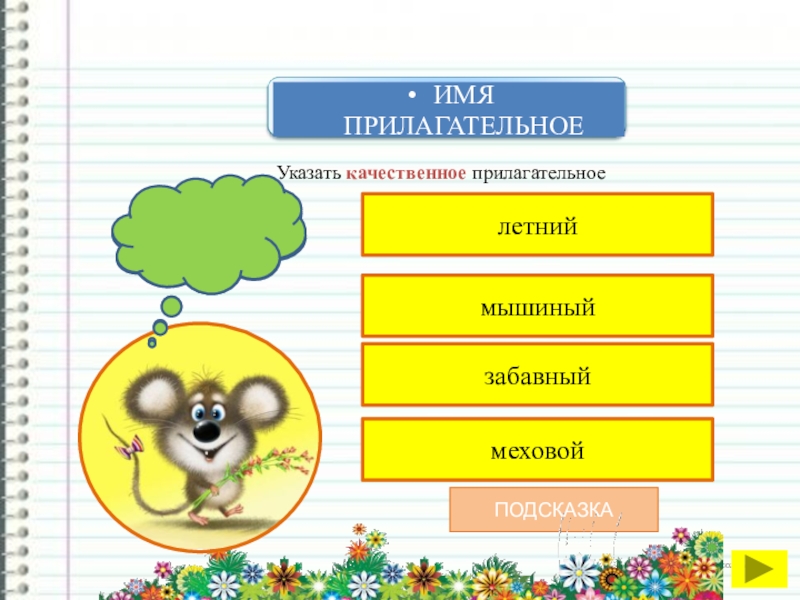 • ИМЯ ПРИЛАГАТЕЛЬНОЕ

Указать качественное прилагательное

летний

мышиный

забавный

меховой

ПОДСКАЗКА